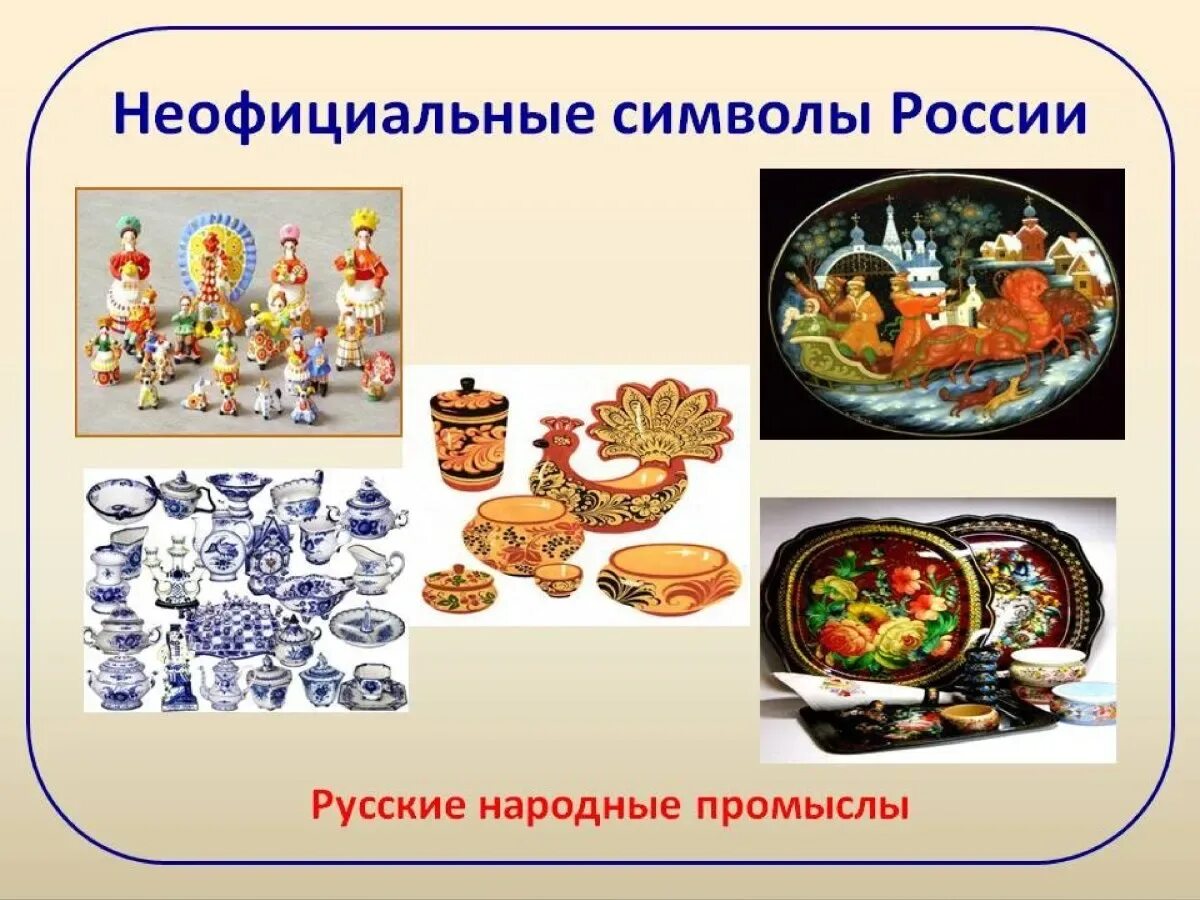 Неофициальные символы России

Русские народные промыслы